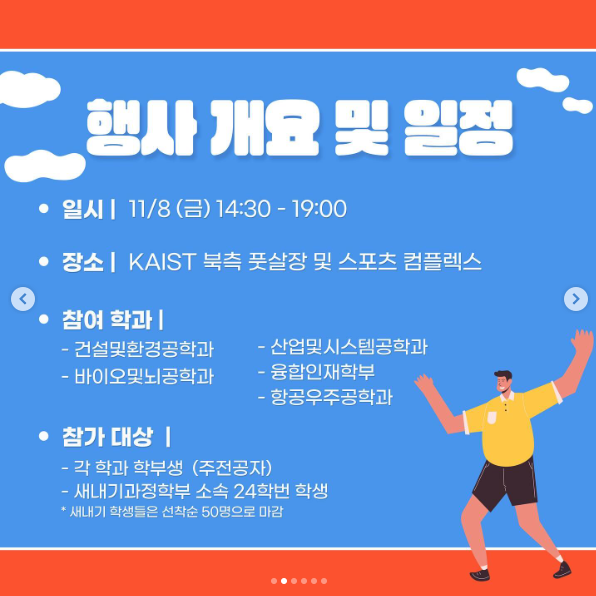 행사 개요 및 일정

• 일시 | 11/8 (금) 14:30 - 19:00

• 장소 | KAIST 북측 풋살장 및 스포츠 컴플렉스

• 참여 학과 |
- 건설및환경공학과
- 바이오및뇌공학과
- 산업및시스템공학과
- 융합인재학부
- 항공우주공학과

• 참가 대상 |
- 각 학과 학부생 (주전공자)
- 새내기과정학부 소속 24학번 학생
* 새내기 학생들은 선착순 50명으로 마감